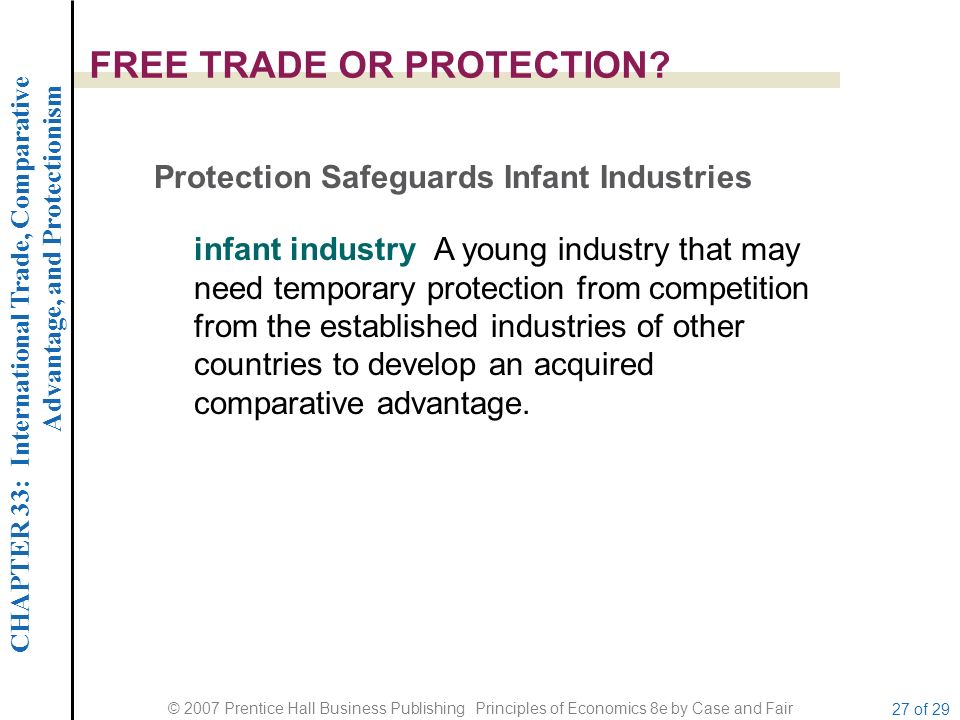 CHAPTER 33: International Trade, Comparative Advantage, and Protectionism

FREE TRADE OR PROTECTION?

Protection Safeguards Infant Industries

infant industry A young industry that may need temporary protection from competition from the established industries of other countries to develop an acquired comparative advantage.

© 2007 Prentice Hall Business Publishing Principles of Economics 8e by Case and Fair

27 of 29